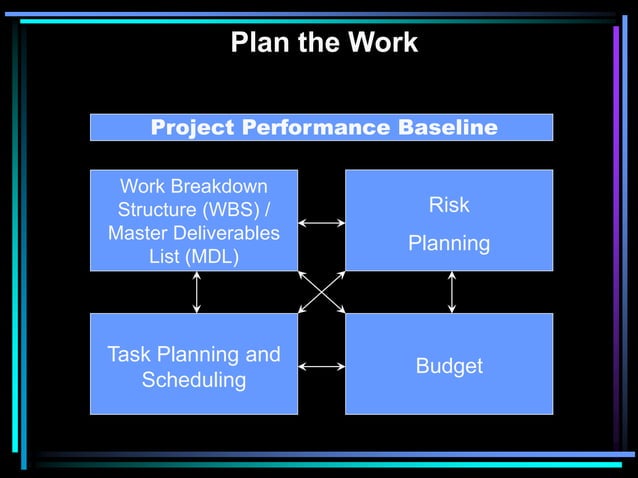 Plan the Work

Project Performance Baseline

Work Breakdown Structure (WBS) / Master Deliverables List (MDL)

Risk Planning

Task Planning and Scheduling

Budget